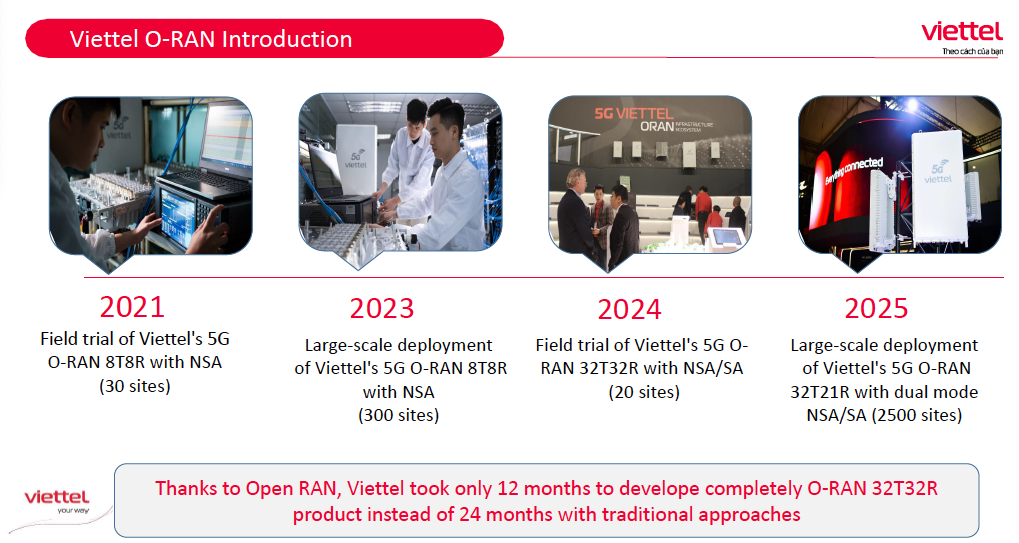 Viettel O-RAN Introduction

viettel
Theo cách của bạn

5G viettel

5G VIETTEL ORAN INFRASTRUCTURE ECOSYSTEM

Everything connected

5G viettel

2021
Field trial of Viettel's 5G O-RAN 8T8R with NSA (30 sites)

2023
Large-scale deployment of Viettel's 5G O-RAN 8T8R with NSA (300 sites)

2024
Field trial of Viettel's 5G O-RAN 32T32R with NSA/SA (20 sites)

2025
Large-scale deployment of Viettel's 5G O-RAN 32T21R with dual mode NSA/SA (2500 sites)

viettel
your way

Thanks to Open RAN, Viettel took only 12 months to develope completely O-RAN 32T32R product instead of 24 months with traditional approaches